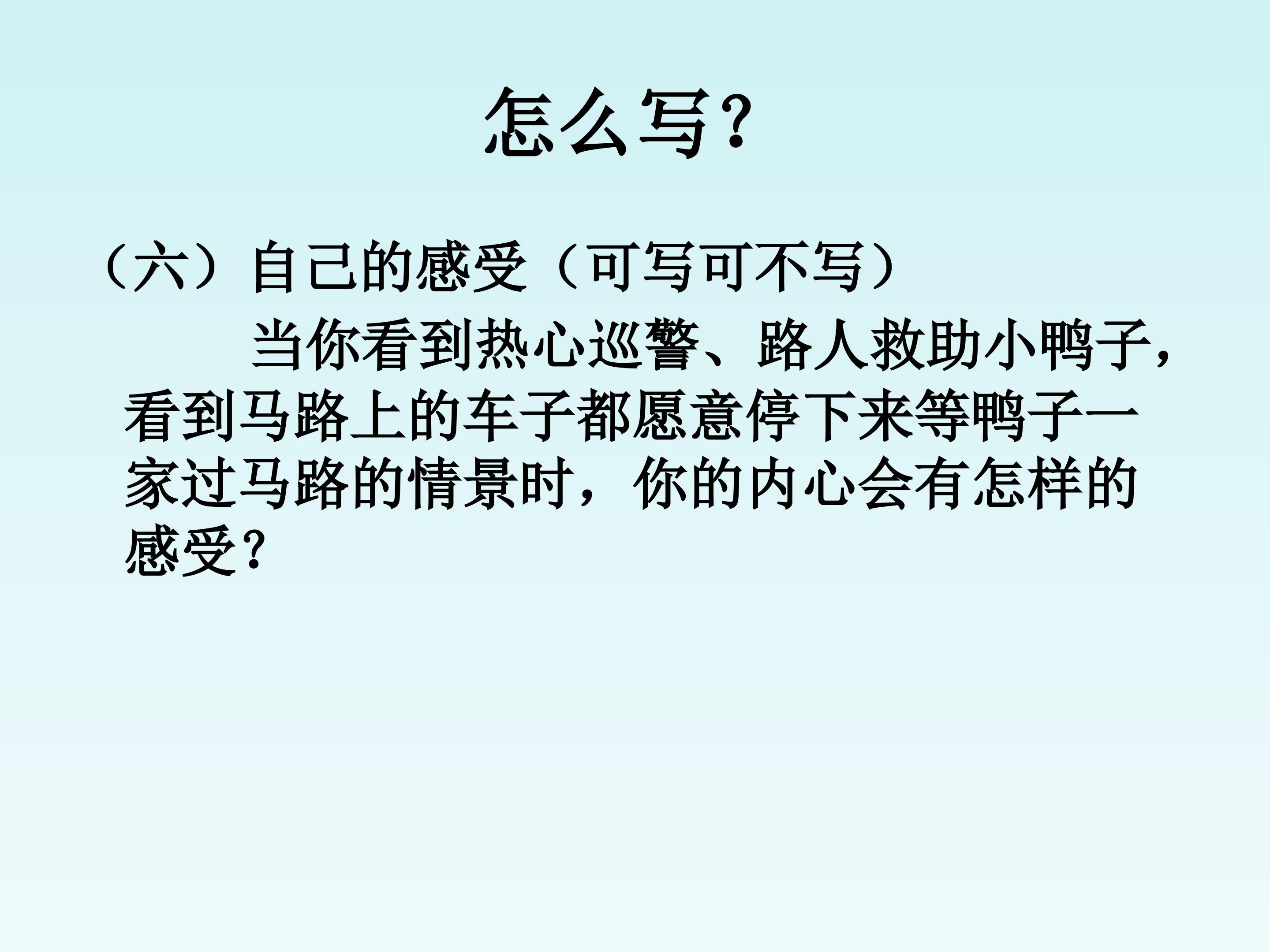 怎么写?

（六）自己的感受（可写可不写）

当你看到热心巡警、路人救助小鸭子，看到马路上的车子都愿意停下来等鸭子一家过马路的情景时，你的内心会有怎样的感受?